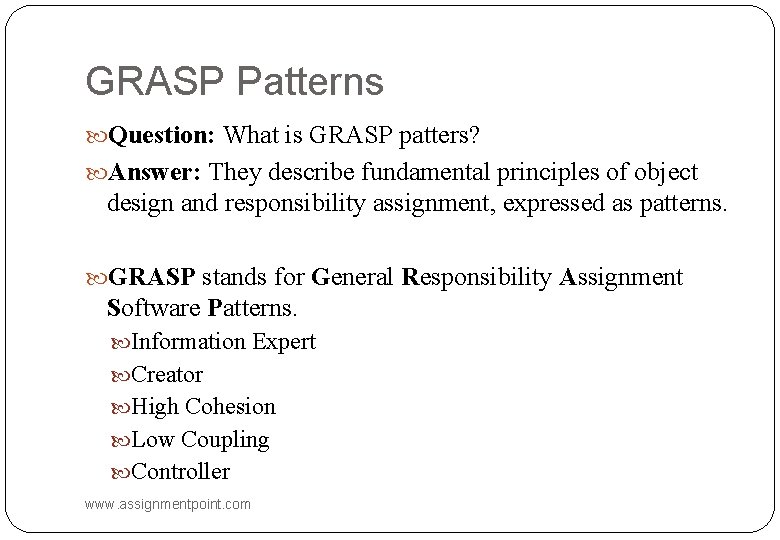 GRASP Patterns

Question: What is GRASP patters?

Answer: They describe fundamental principles of object design and responsibility assignment, expressed as patterns.

GRASP stands for General Responsibility Assignment Software Patterns.

Information Expert

Creator

High Cohesion

Low Coupling

Controller

www.assignmentpoint.com